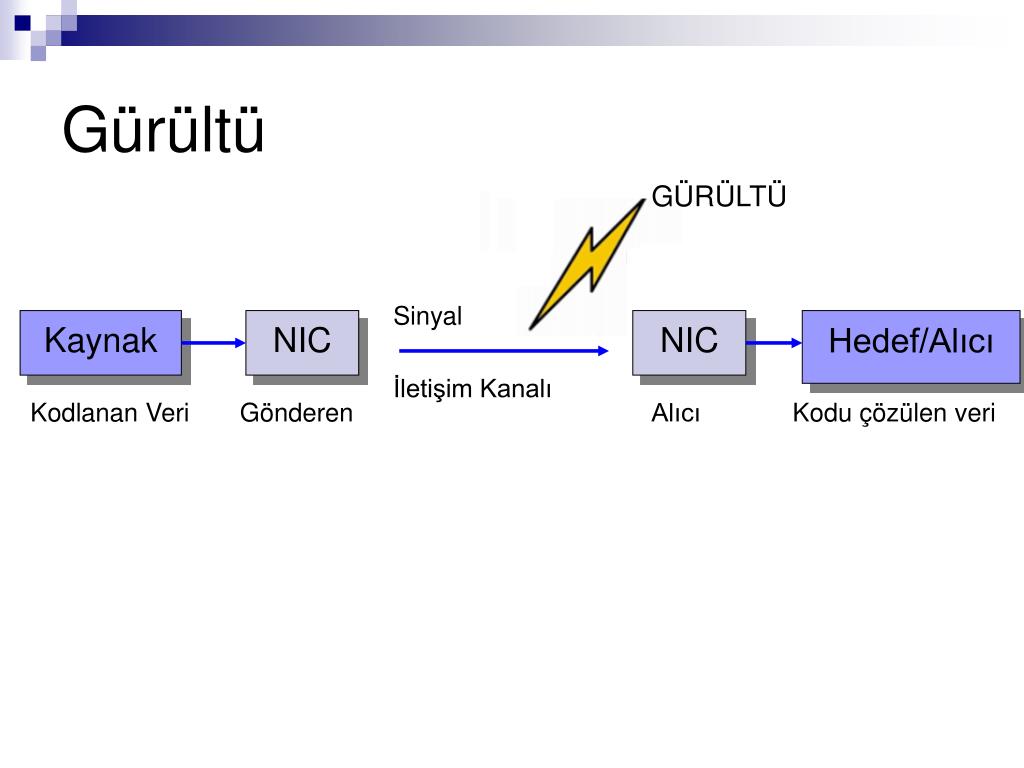 Gürültü

GÜRÜLTÜ

Kaynak

Kodlanan Veri

NIC

Gönderen

Sinyal

İletişim Kanalı

NIC

Alıcı

Hedef/Alıcı

Kodu çözülen veri